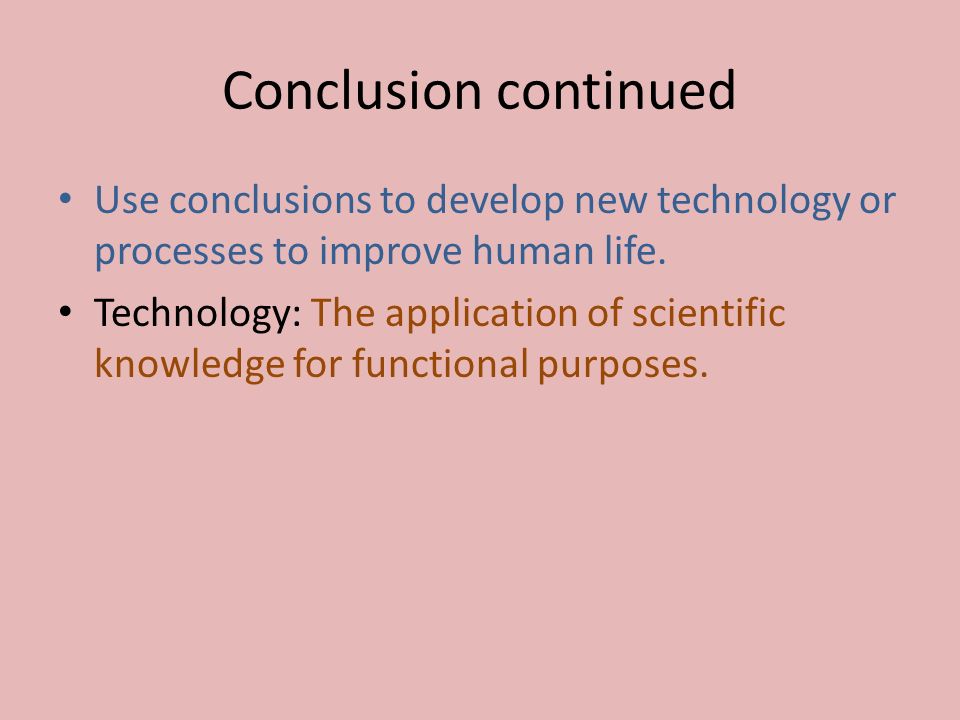 Conclusion continued

• Use conclusions to develop new technology or processes to improve human life.
• Technology: The application of scientific knowledge for functional purposes.